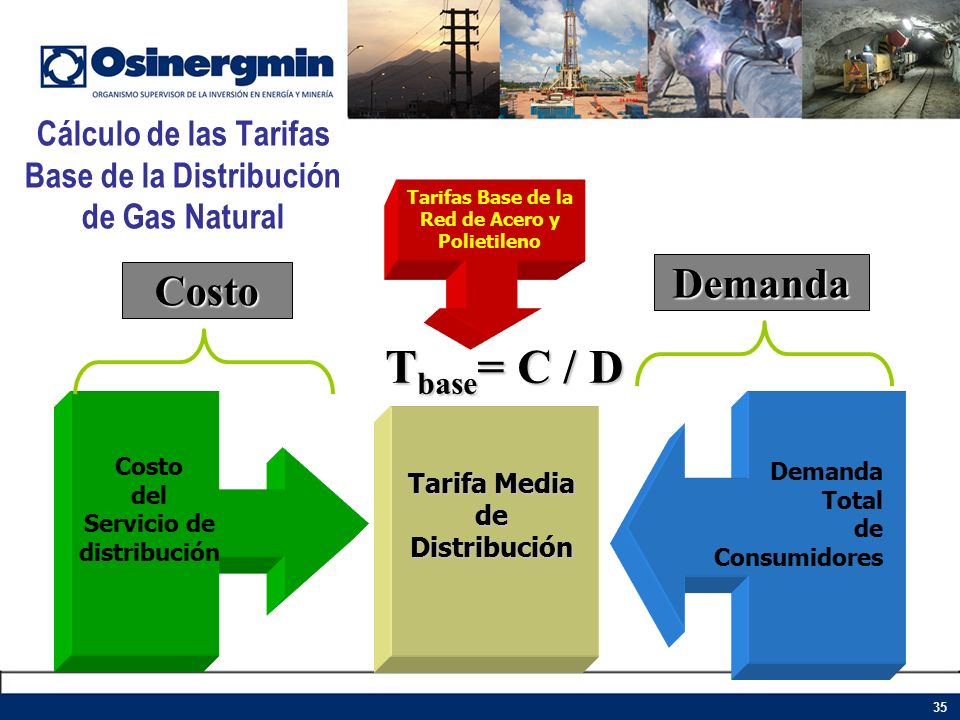 Osinergmin
ORGANISMO SUPERVISOR DE LA INVERSIÓN EN ENERGÍA Y MINERÍA

Cálculo de las Tarifas Base de la Distribución de Gas Natural

Tarifas Base de la Red de Acero y Polietileno

Costo

Demanda

$T_{base} = C / D$

Costo del Servicio de distribución

Tarifa Media de Distribución

Demanda Total de Consumidores

35